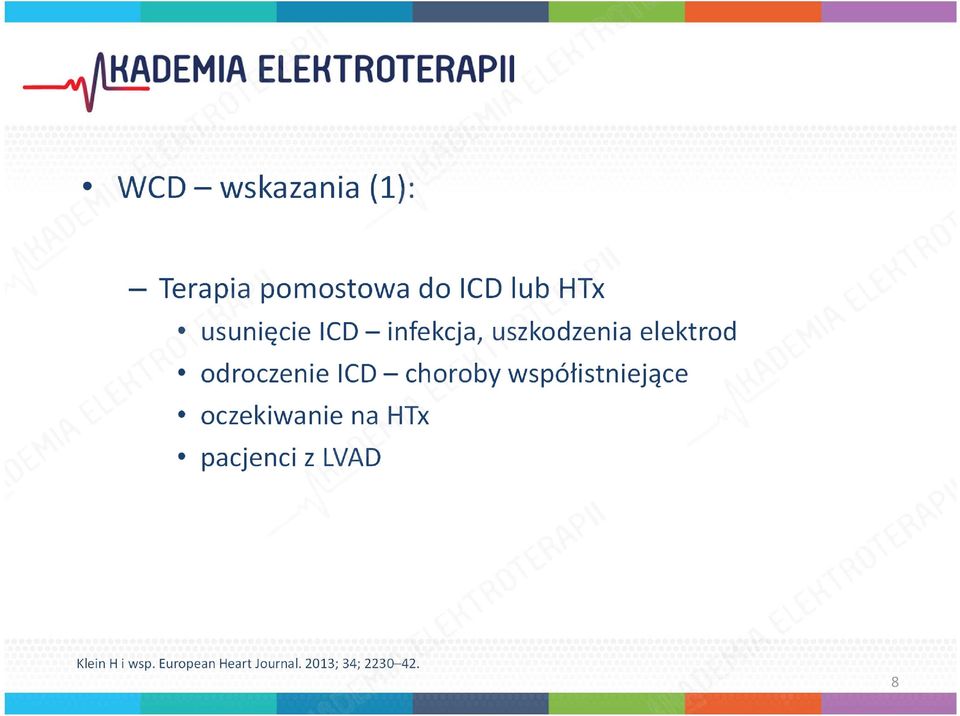 AKADEMIA ELEKTROTERAPII

• WCD – wskazania (1):

– Terapia pomostowa do ICD lub HTx
• usunięcie ICD – infekcja, uszkodzenia elektrod
• odroczenie ICD – choroby współistniejące
• oczekiwanie na HTx
• pacjenci z LVAD

Klein H i wsp. European Heart Journal. 2013; 34; 2230–42.

8